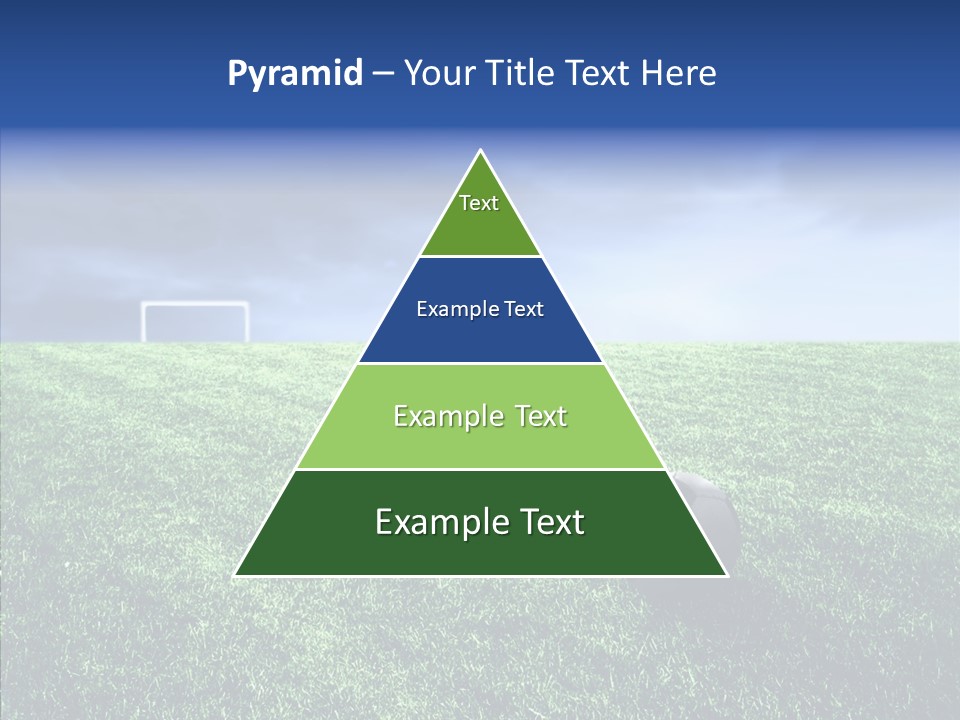 Pyramid – Your Title Text Here

Text

Example Text

Example Text

Example Text